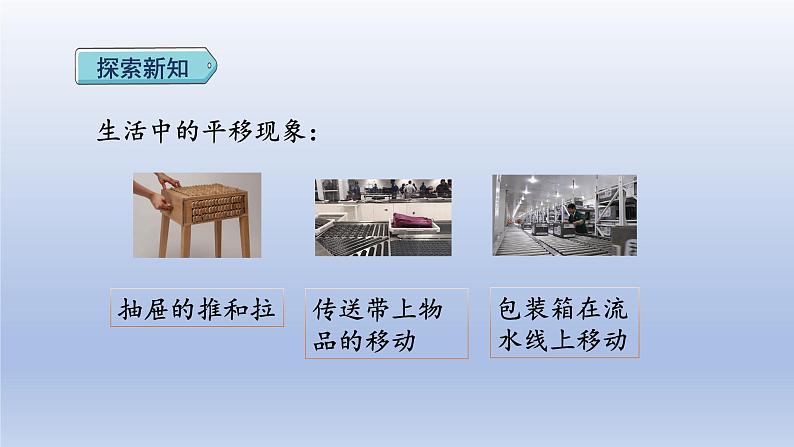 探索新知

生活中的平移现象：

抽屉的推和拉

传送带上物品的移动

包装箱在流水线上移动